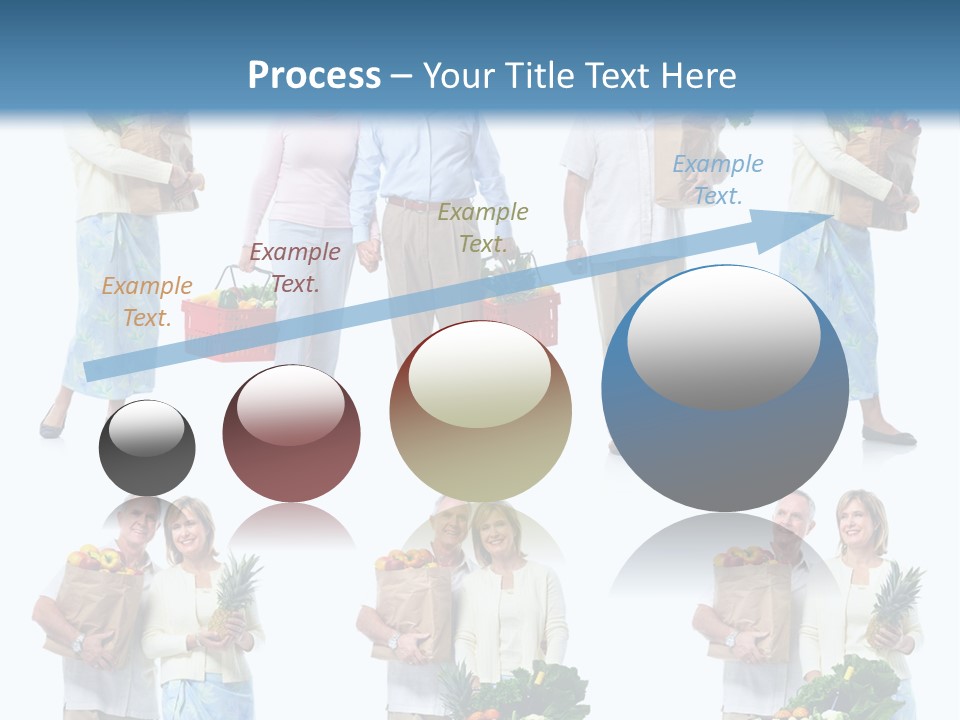 Process – Your Title Text Here

Example Text.

Example Text.

Example Text.

Example Text.